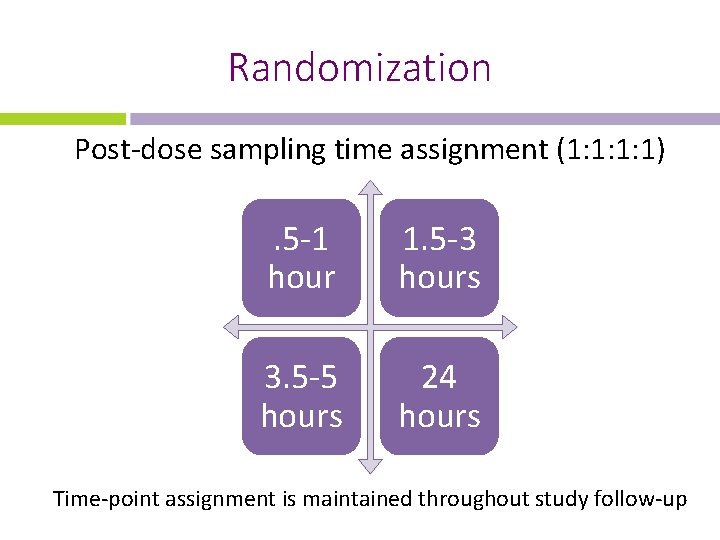 Randomization

Post-dose sampling time assignment (1:1:1:1)

.5-1 hour

1.5-3 hours

3.5-5 hours

24 hours

Time-point assignment is maintained throughout study follow-up